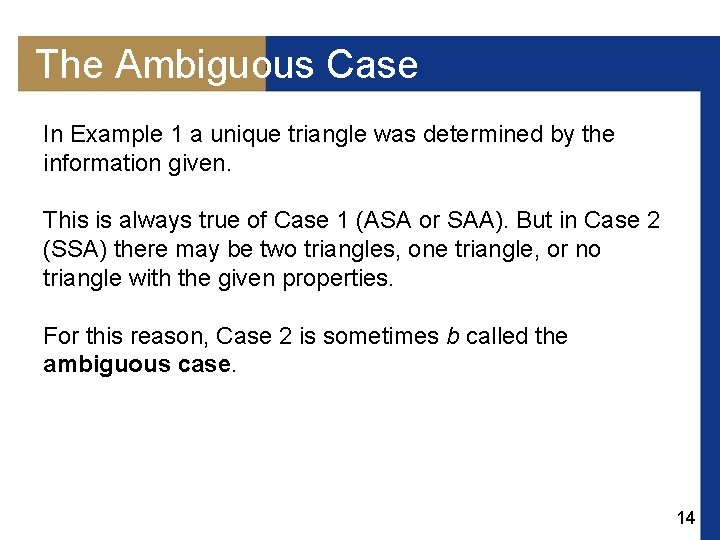 The Ambiguous Case

In Example 1 a unique triangle was determined by the information given.

This is always true of Case 1 (ASA or SAA). But in Case 2 (SSA) there may be two triangles, one triangle, or no triangle with the given properties.

For this reason, Case 2 is sometimes $b$ called the **ambiguous case**.

14